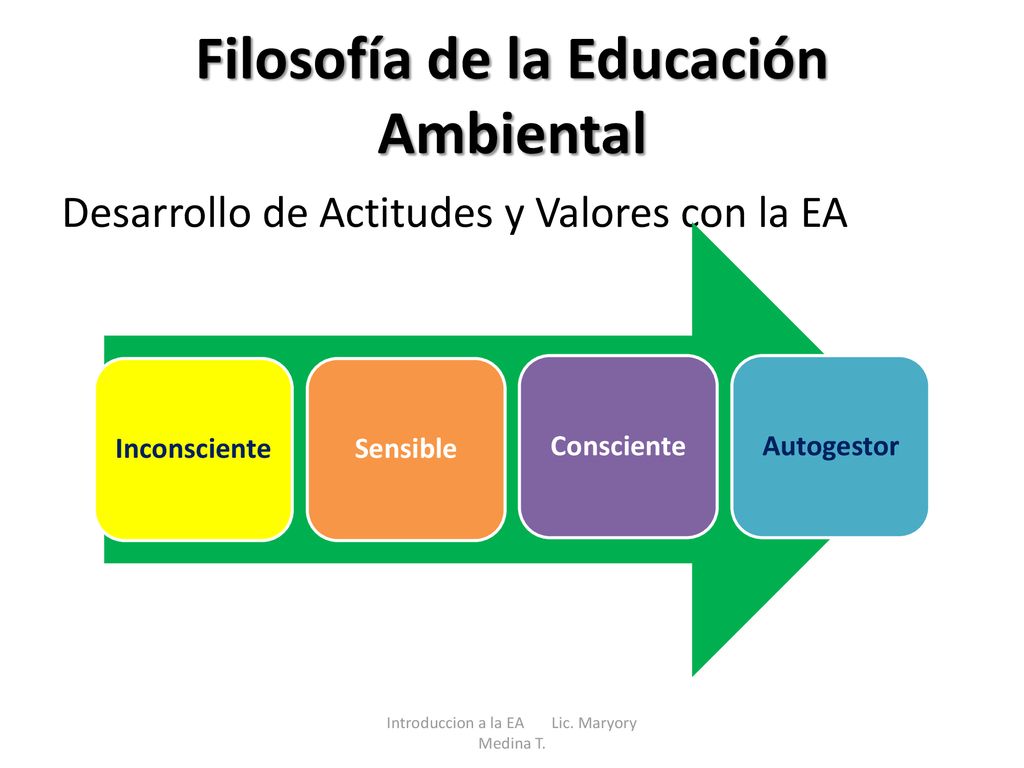 Filosofía de la Educación Ambiental

Desarrollo de Actitudes y Valores con la EA

Inconsciente

Sensible

Consciente

Autogestor

Introduccion a la EA Lic. Maryory Medina T.